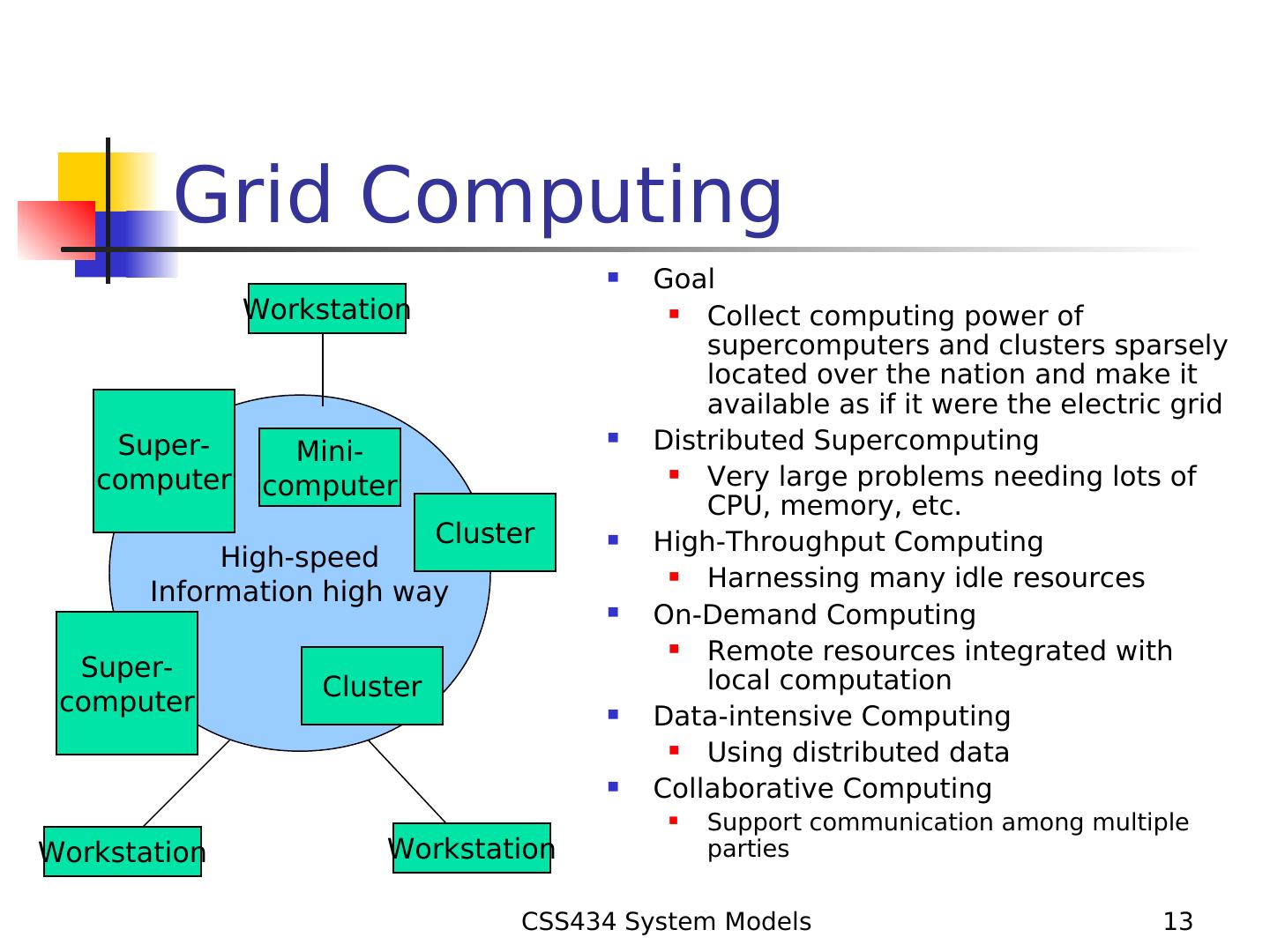 Grid Computing

Workstation

Super-computer

Mini-computer

Cluster

High-speed Information high way

Super-computer

Cluster

Workstation

Workstation

- Goal
  - Collect computing power of supercomputers and clusters sparsely located over the nation and make it available as if it were the electric grid
- Distributed Supercomputing
  - Very large problems needing lots of CPU, memory, etc.
- High-Throughput Computing
  - Harnessing many idle resources
- On-Demand Computing
  - Remote resources integrated with local computation
- Data-intensive Computing
  - Using distributed data
- Collaborative Computing
  - Support communication among multiple parties

CSS434 System Models

13